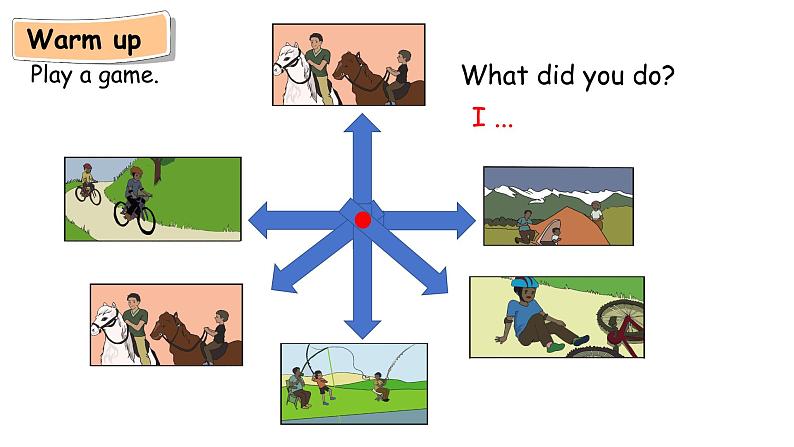 Warm up
Play a game.

What did you do?
I ...